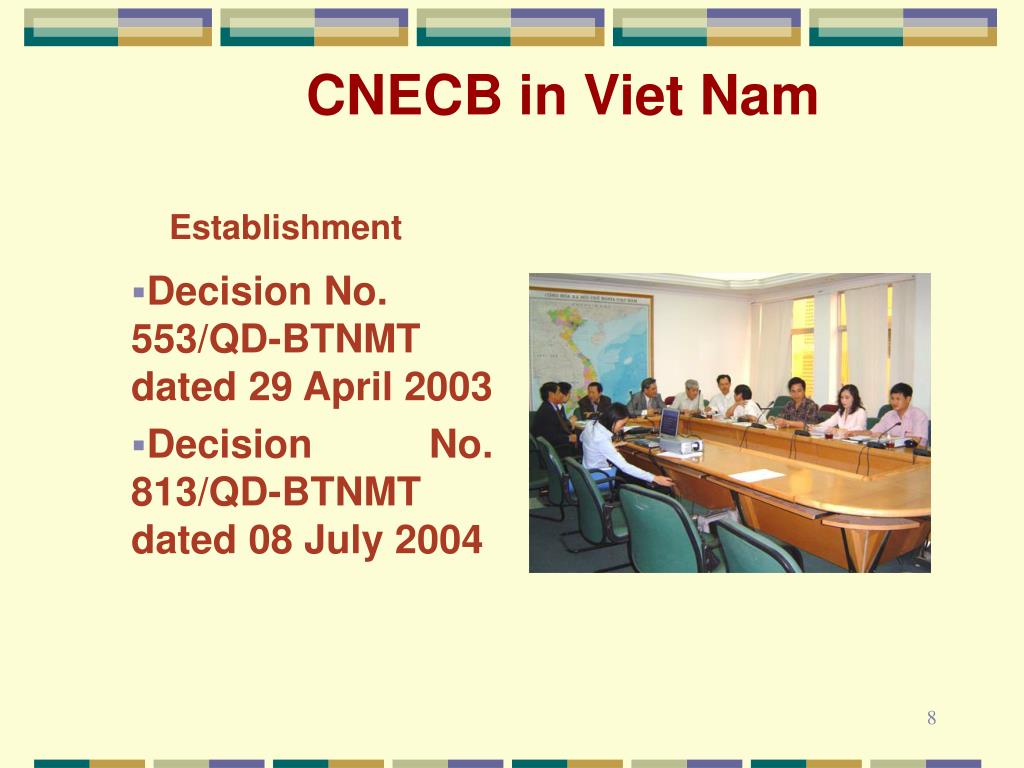 CNECB in Viet Nam

Establishment

▪Decision No. 553/QD-BTNMT dated 29 April 2003
▪Decision No. 813/QD-BTNMT dated 08 July 2004

8